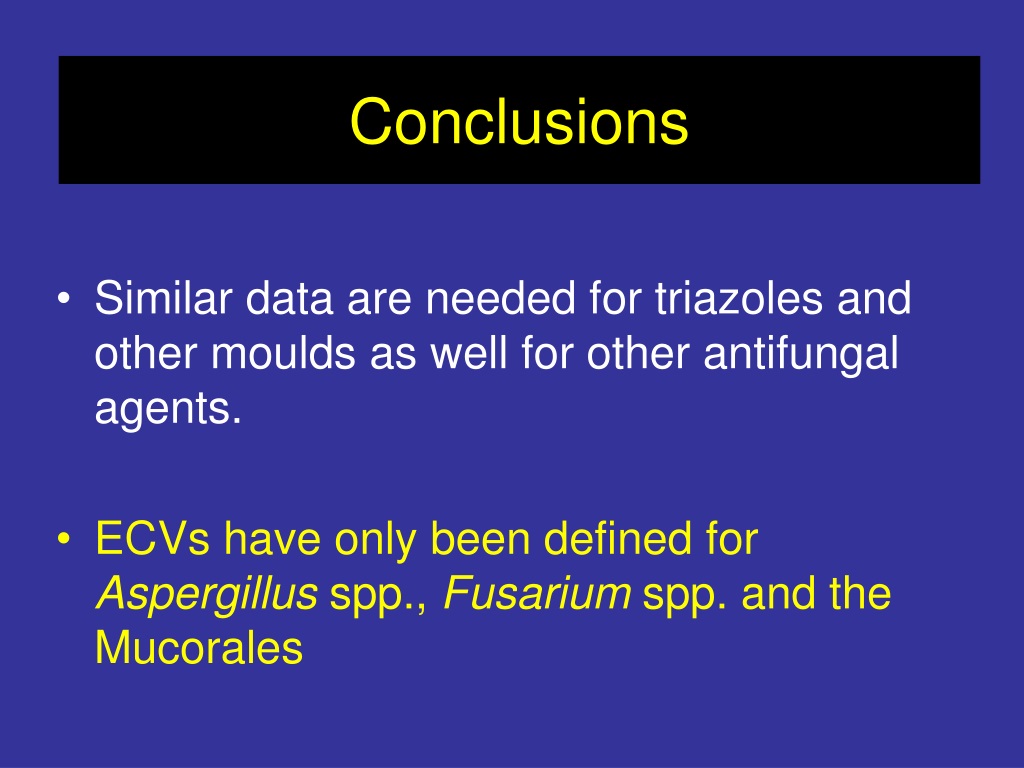 Conclusions

• Similar data are needed for triazoles and other moulds as well for other antifungal agents.

• ECVs have only been defined for Aspergillus spp., Fusarium spp. and the Mucorales